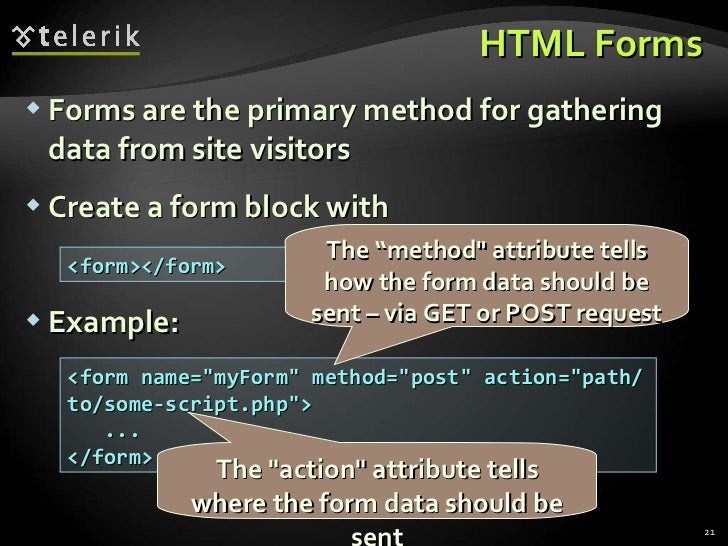 telerik

HTML Forms

Forms are the primary method for gathering data from site visitors

Create a form block with

<form></form>

The “method" attribute tells how the form data should be sent – via GET or POST request

Example:

<form name="myForm" method="post" action="path/to/some-script.php">
...
</form>

The "action" attribute tells where the form data should be sent

21